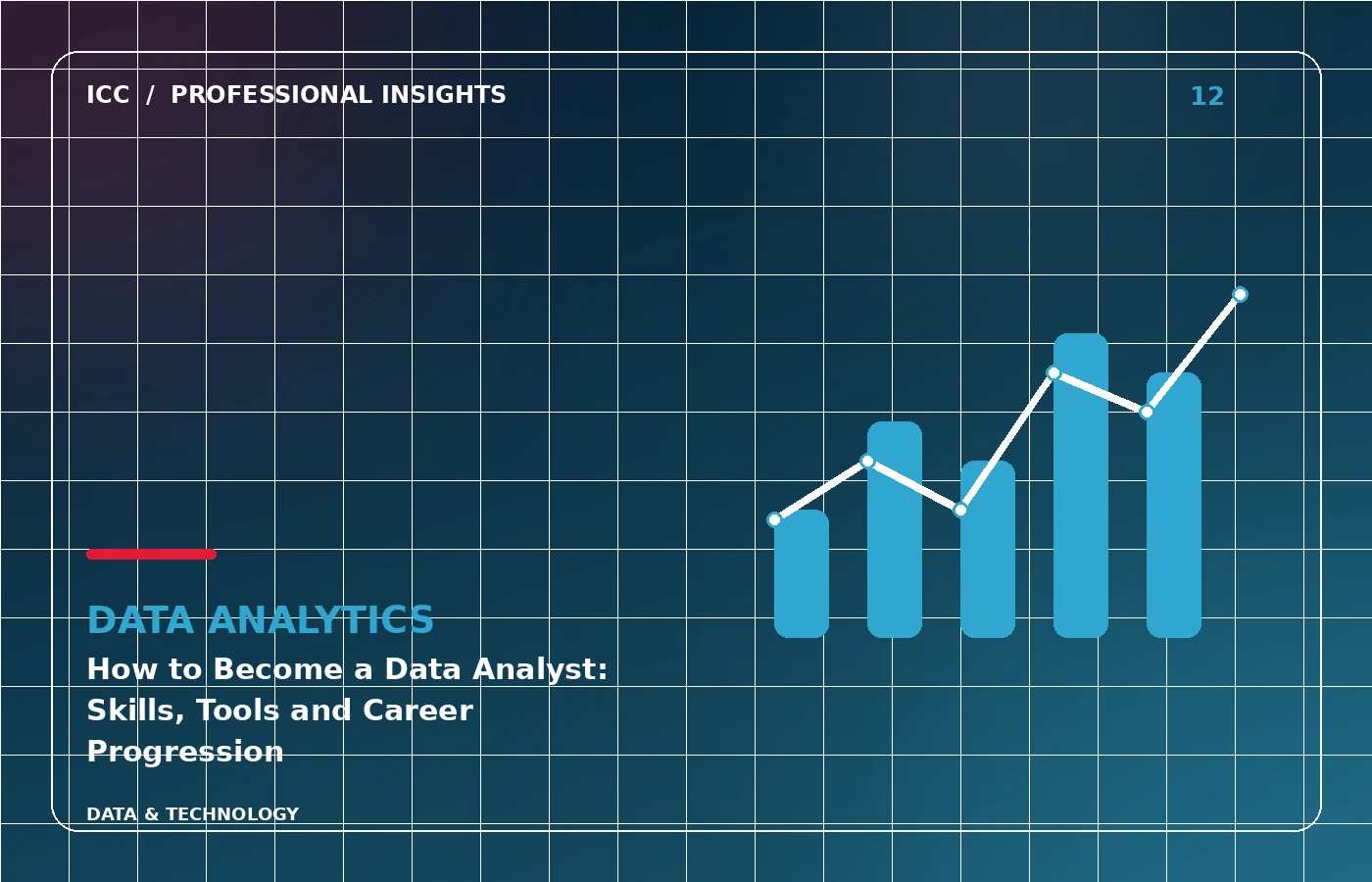 ICC / PROFESSIONAL INSIGHTS

12

DATA ANALYTICS

How to Become a Data Analyst: Skills, Tools and Career Progression

DATA & TECHNOLOGY